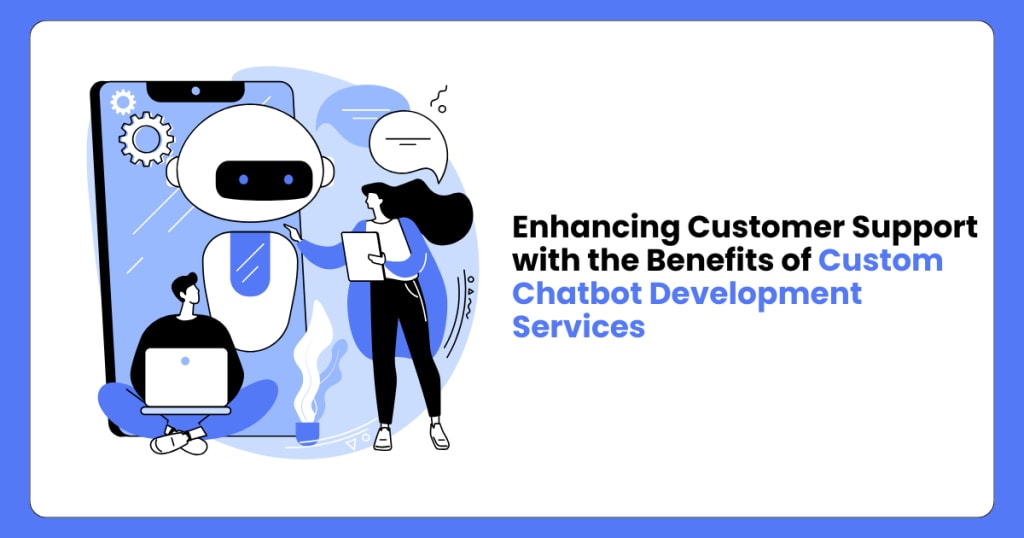 Enhancing Customer Support with the Benefits of Custom Chatbot Development Services